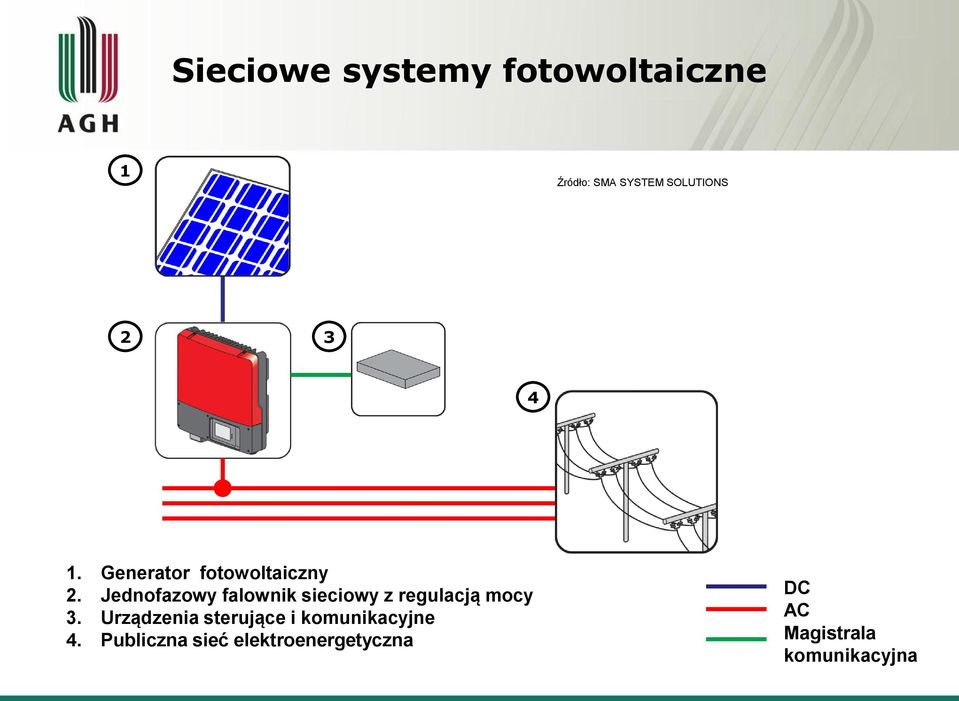 AGH

Sieciowe systemy fotowoltaiczne

Źródło: SMA SYSTEM SOLUTIONS

1

2

3

4

1. Generator fotowoltaiczny
2. Jednofazowy falownik sieciowy z regulacją mocy
3. Urządzenia sterujące i komunikacyjne
4. Publiczna sieć elektroenergetyczna

DC
AC
Magistrala komunikacyjna